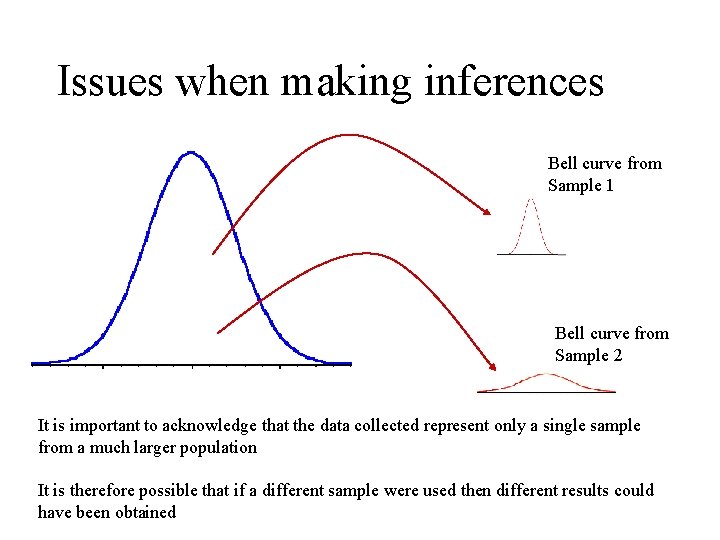 Issues when making inferences

Bell curve from Sample 1

Bell curve from Sample 2

It is important to acknowledge that the data collected represent only a single sample from a much larger population

It is therefore possible that if a different sample were used then different results could have been obtained